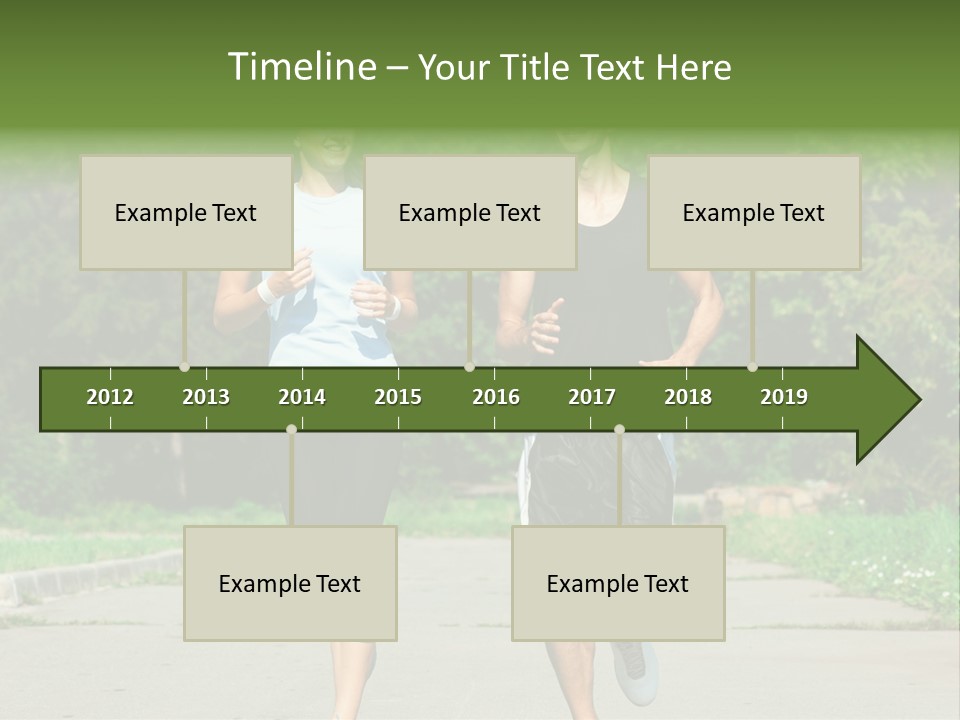 Timeline – Your Title Text Here

Example Text

Example Text

Example Text

2012 2013 2014 2015 2016 2017 2018 2019

Example Text

Example Text